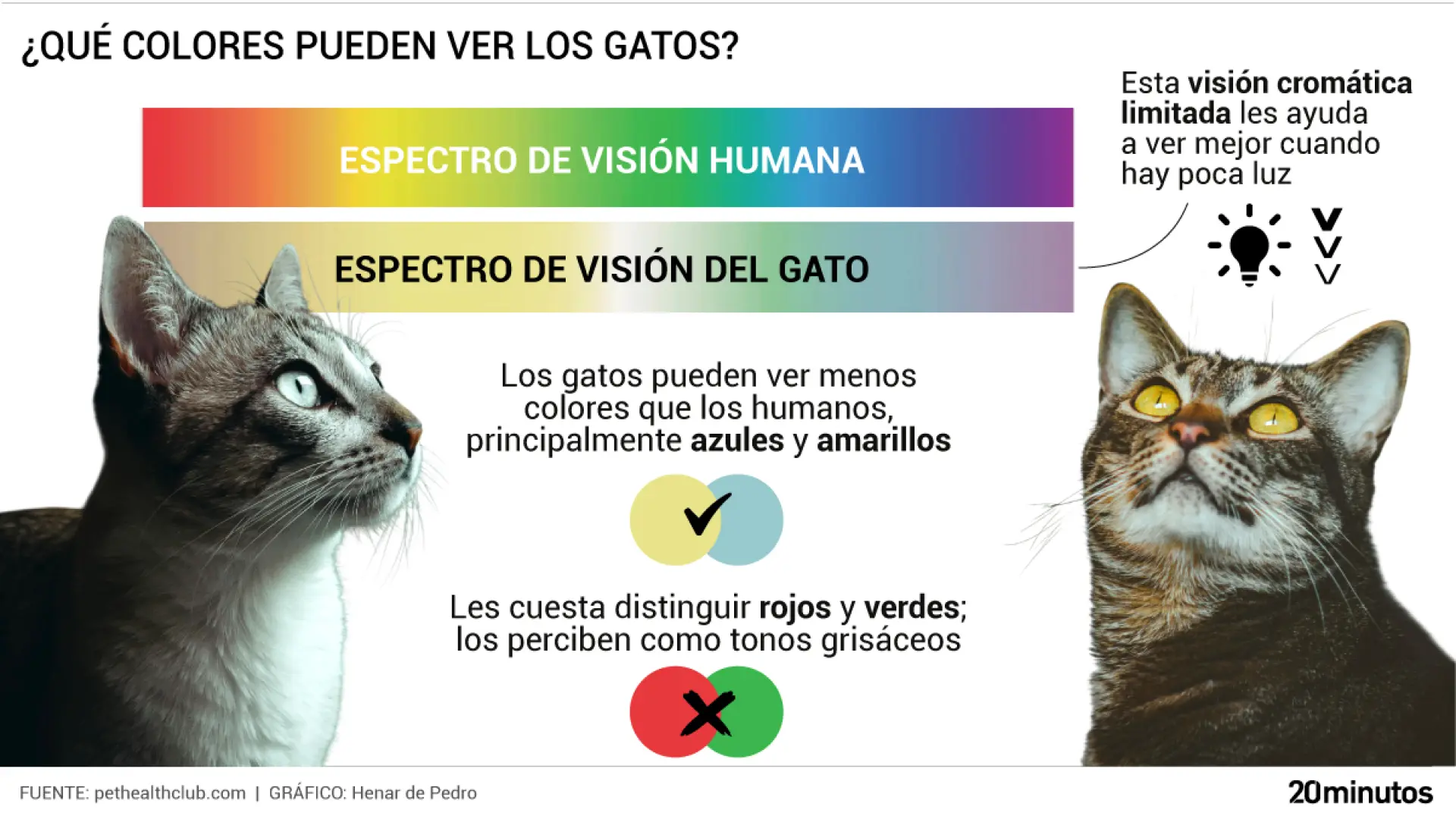 ¿QUÉ COLORES PUEDEN VER LOS GATOS?

ESPECTRO DE VISIÓN HUMANA

ESPECTRO DE VISIÓN DEL GATO

Esta visión cromática limitada les ayuda a ver mejor cuando hay poca luz

Los gatos pueden ver menos colores que los humanos, principalmente azules y amarillos

Les cuesta distinguir rojos y verdes; los perciben como tonos grisáceos

FUENTE: pethealthclub.com | GRÁFICO: Henar de Pedro

20minutos